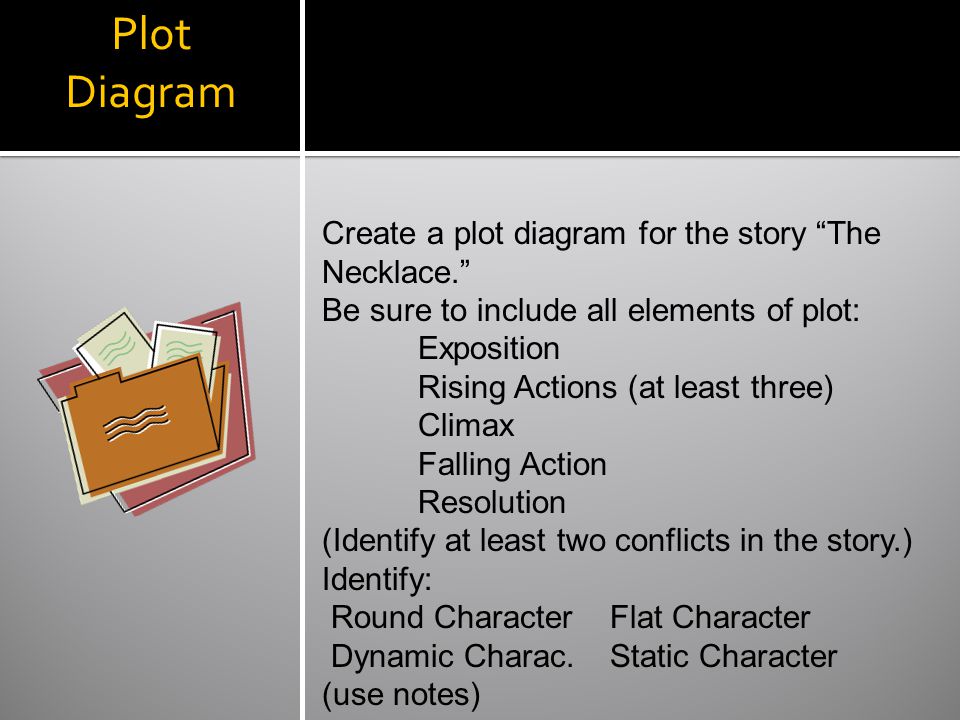 Plot Diagram

Create a plot diagram for the story “The Necklace.”
Be sure to include all elements of plot:
Exposition
Rising Actions (at least three)
Climax
Falling Action
Resolution
(Identify at least two conflicts in the story.)
Identify:
Round Character Flat Character
Dynamic Charac. Static Character
(use notes)